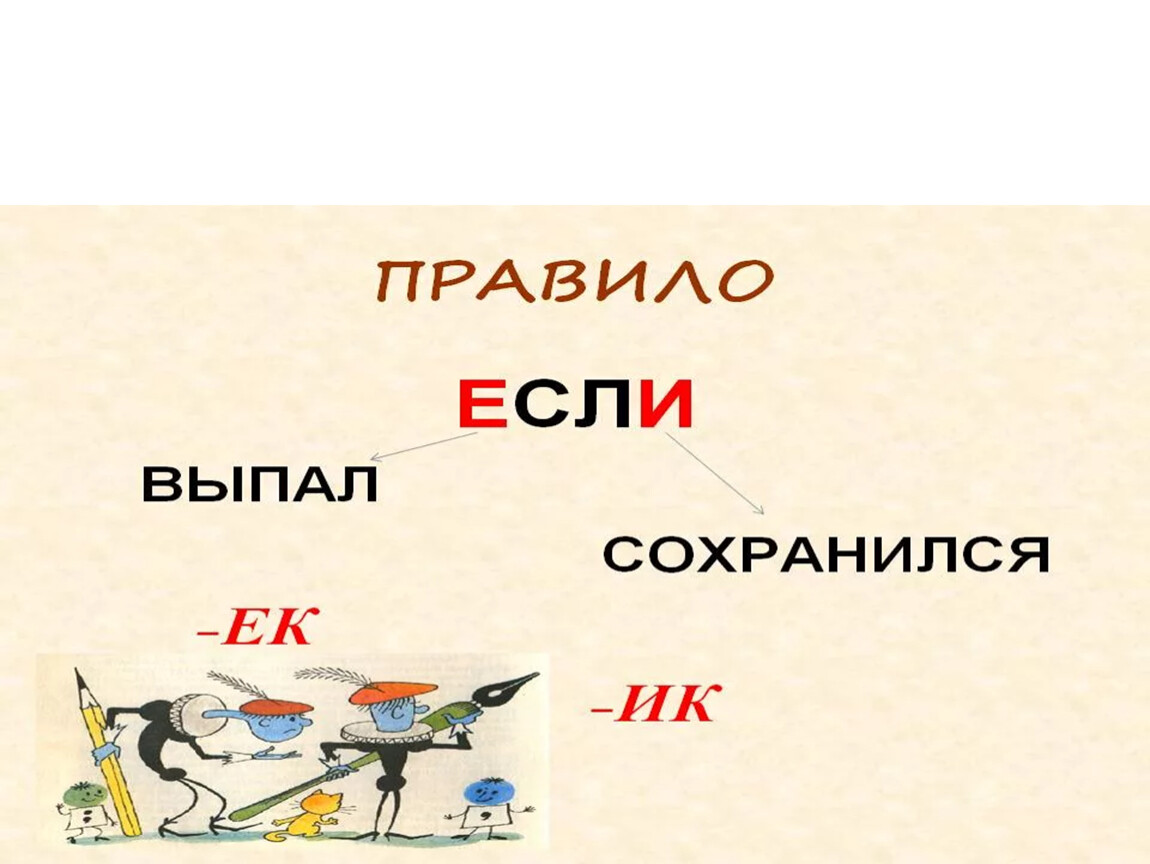 ПРАВИЛО

ЕСЛИ

ВЫПАЛ

СОХРАНИЛСЯ

-ЕК

-ИК